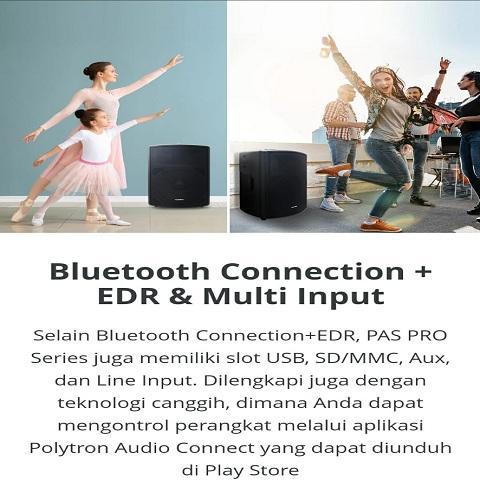 Bluetooth Connection + EDR & Multi Input

Selain Bluetooth Connection+EDR, PAS PRO Series juga memiliki slot USB, SD/MMC, Aux, dan Line Input. Dilengkapi juga dengan teknologi canggih, dimana Anda dapat mengontrol perangkat melalui aplikasi Polytron Audio Connect yang dapat diunduh di Play Store